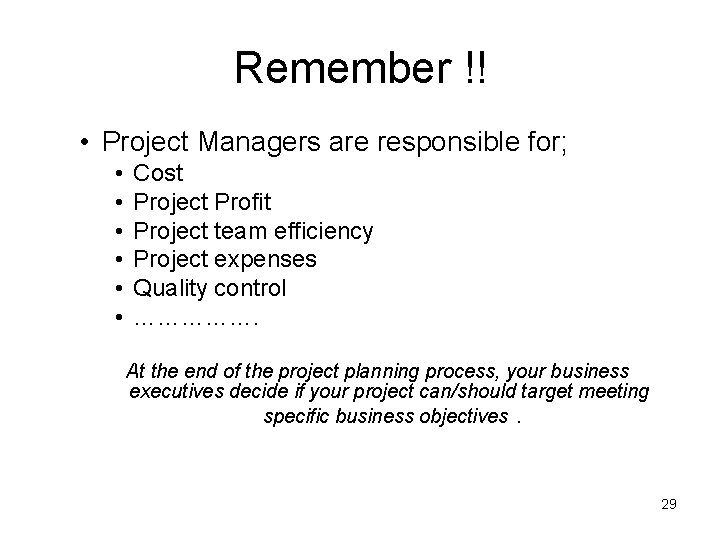 Remember !!

• Project Managers are responsible for;
• Cost
• Project Profit
• Project team efficiency
• Project expenses
• Quality control
• …………….

At the end of the project planning process, your business executives decide if your project can/should target meeting specific business objectives .

29